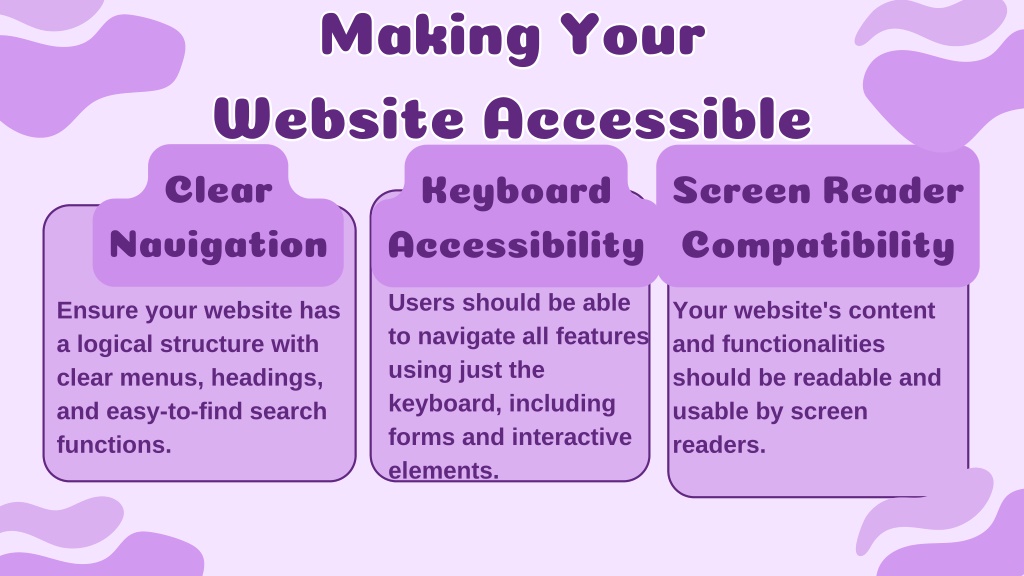 Making Your Website Accessible

Clear Navigation

Ensure your website has a logical structure with clear menus, headings, and easy-to-find search functions.

Keyboard Accessibility

Users should be able to navigate all features using just the keyboard, including forms and interactive elements.

Screen Reader Compatibility

Your website's content and functionalities should be readable and usable by screen readers.